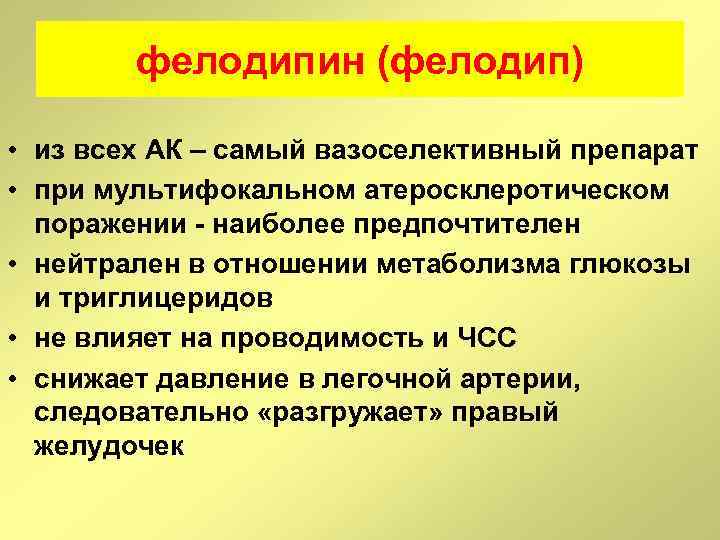 фелодипин (фелодип)

• из всех АК – самый вазоселективный препарат
• при мультифокальном атеросклеротическом поражении - наиболее предпочтителен
• нейтрален в отношении метаболизма глюкозы и триглицеридов
• не влияет на проводимость и ЧСС
• снижает давление в легочной артерии, следовательно «разгружает» правый желудочек